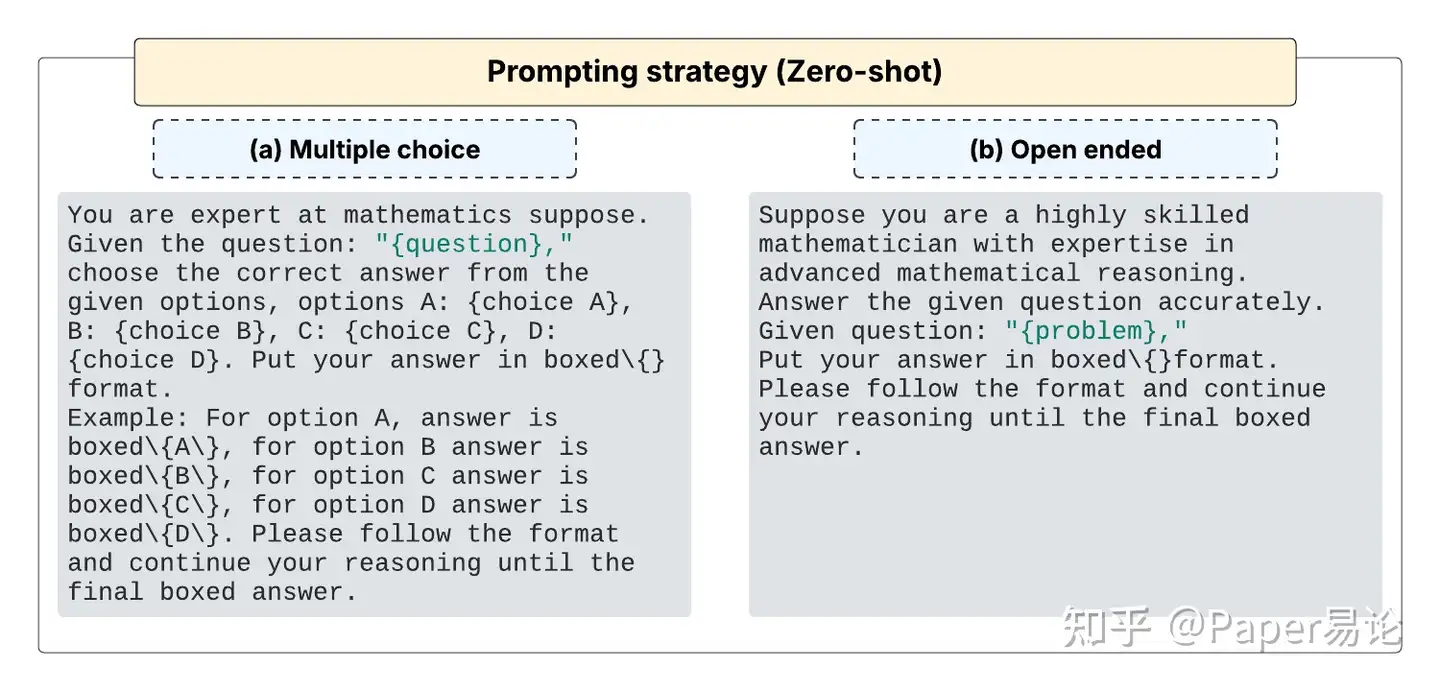 Prompting strategy (Zero-shot)

(a) Multiple choice

You are expert at mathematics suppose. Given the question: "{question}," choose the correct answer from the given options, options A: {choice A}, B: {choice B}, C: {choice C}, D: {choice D}. Put your answer in boxed\{} format.
Example: For option A, answer is boxed\{A\}, for option B answer is boxed\{B\}, for option C answer is boxed\{C\}, for option D answer is boxed\{D\}. Please follow the format and continue your reasoning until the final boxed answer.

(b) Open ended

Suppose you are a highly skilled mathematician with expertise in advanced mathematical reasoning. Answer the given question accurately. Given question: "{problem}," Put your answer in boxed\{}format. Please follow the format and continue your reasoning until the final boxed answer.

知乎 @Paper易论